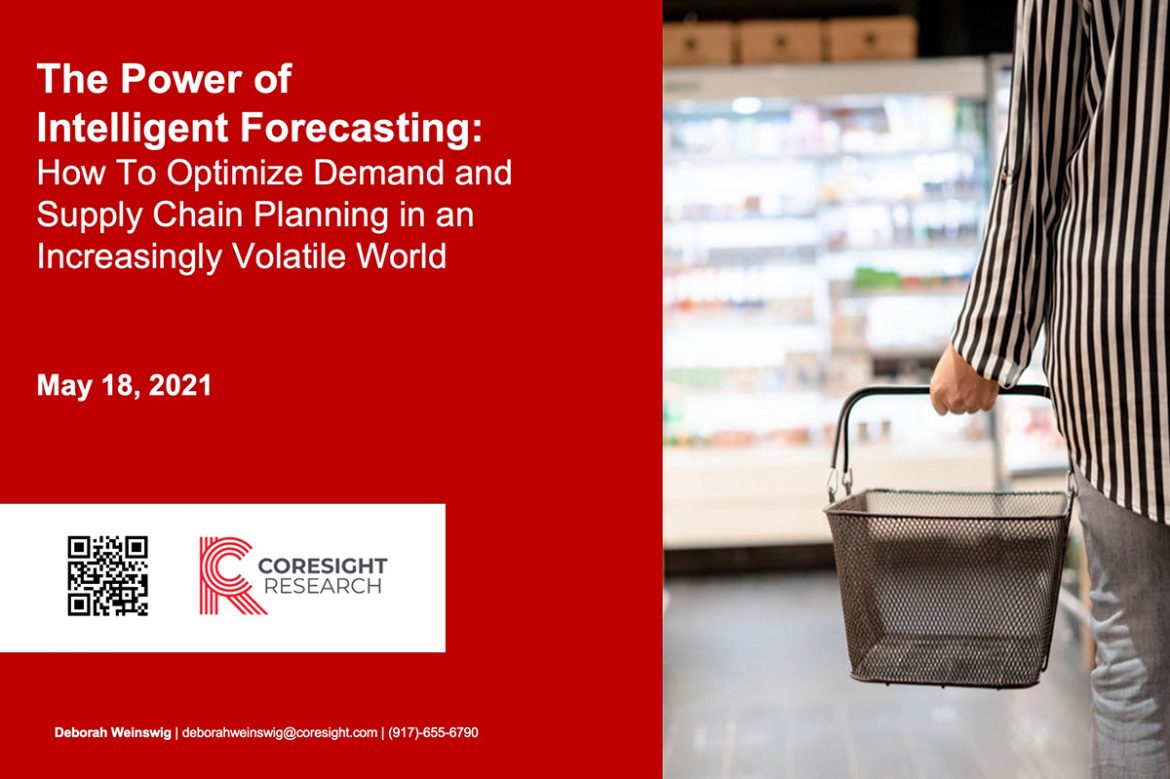 The Power of Intelligent Forecasting:
How To Optimize Demand and Supply Chain Planning in an Increasingly Volatile World

May 18, 2021

CORESIGHT RESEARCH

Deborah Weinswig | deborahweinswig@coresight.com | (917)-655-6790